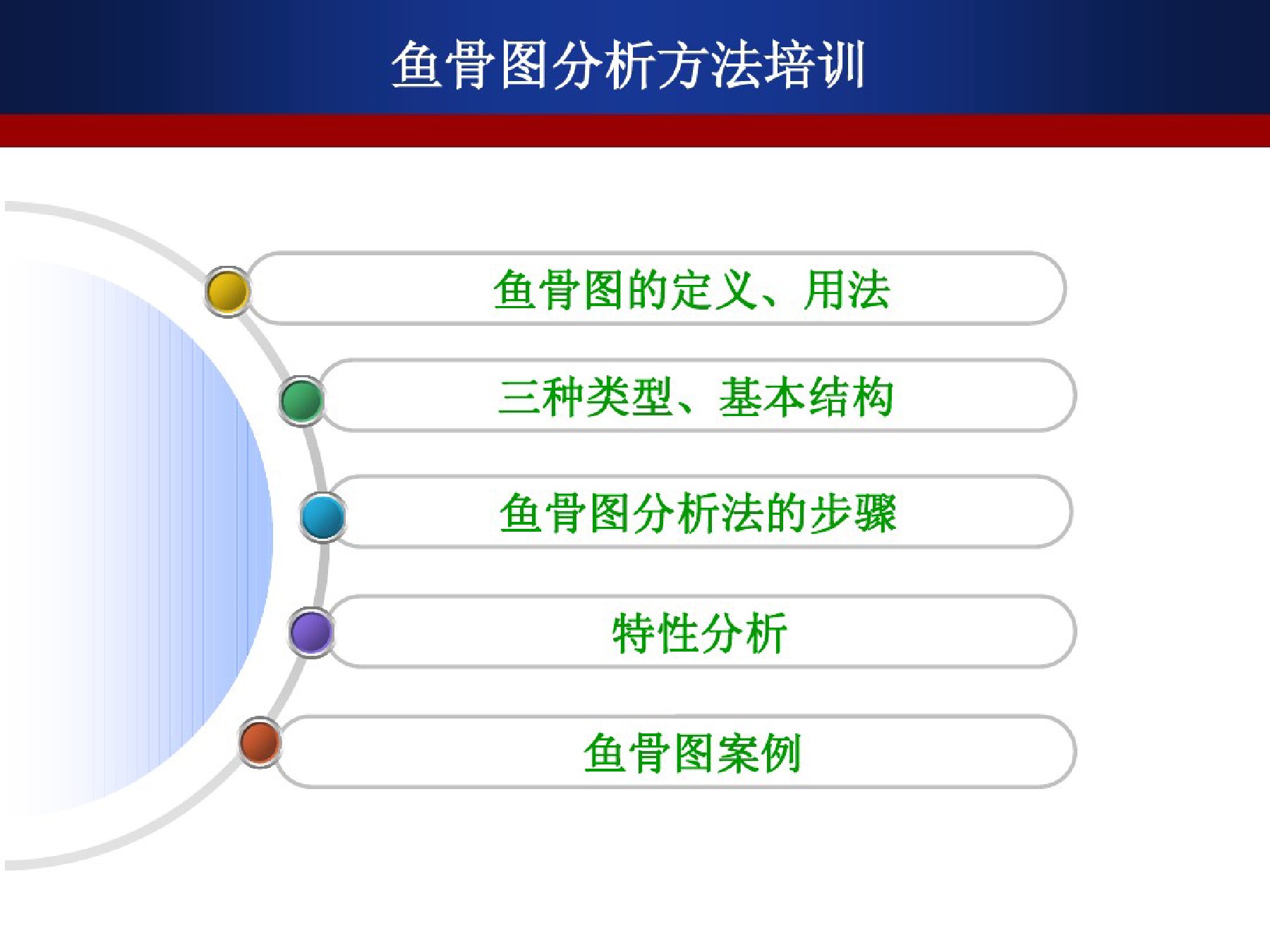 鱼骨图分析方法培训

鱼骨图的定义、用法

三种类型、基本结构

鱼骨图分析法的步骤

特性分析

鱼骨图案例